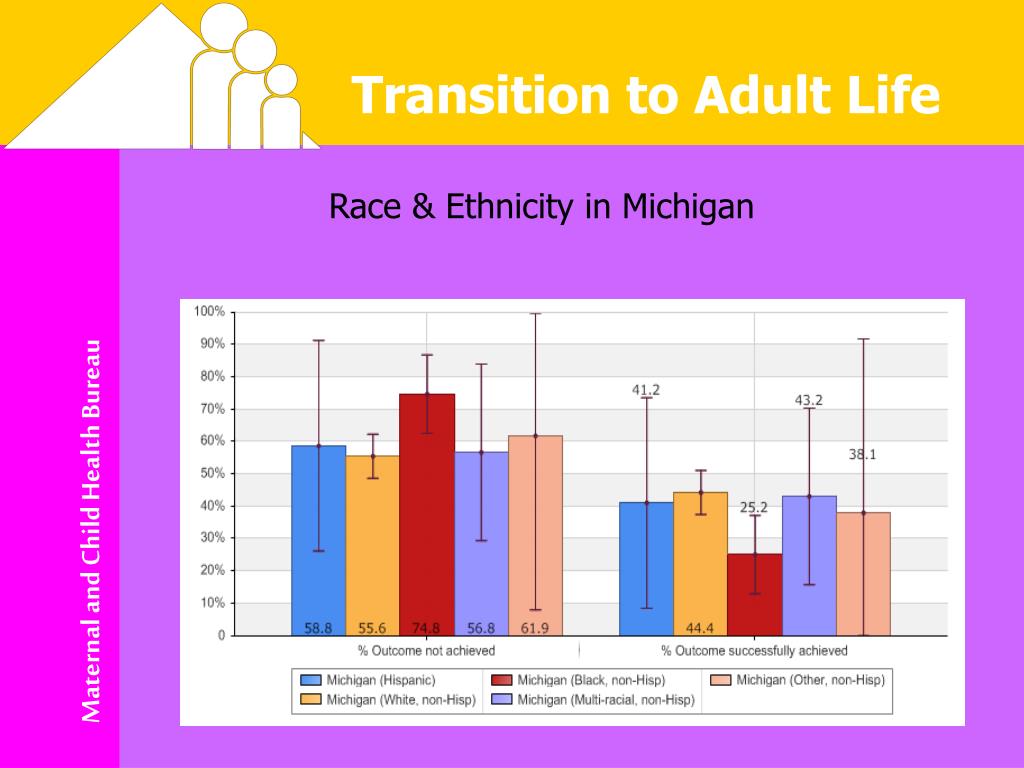 Transition to Adult Life

Maternal and Child Health Bureau

Race & Ethnicity in Michigan

100%
90%
80%
70%
60%
50%
40%
30%
20%
10%
0

58.8 55.6 74.8 56.8 61.9

41.2 44.4 25.2 43.2 38.1

% Outcome not achieved

% Outcome successfully achieved

Michigan (Hispanic)
Michigan (White, non-Hisp)
Michigan (Black, non-Hisp)
Michigan (Multi-racial, non-Hisp)
Michigan (Other, non-Hisp)